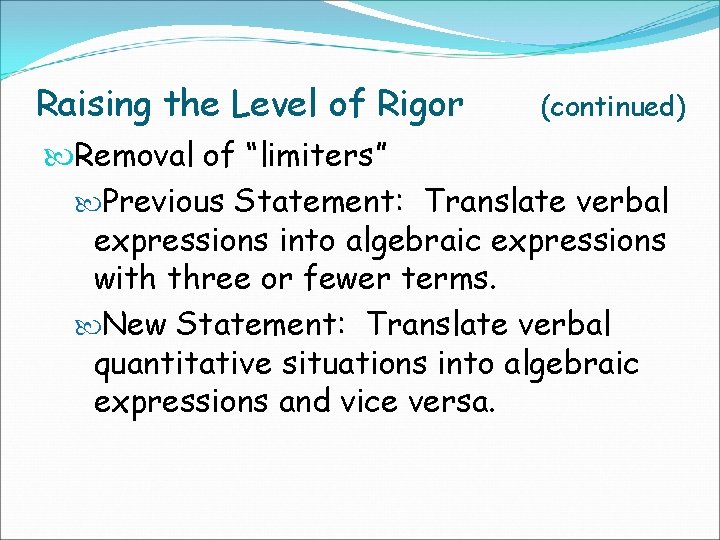 Raising the Level of Rigor (continued)

Removal of “limiters”

Previous Statement: Translate verbal expressions into algebraic expressions with three or fewer terms.

New Statement: Translate verbal quantitative situations into algebraic expressions and vice versa.